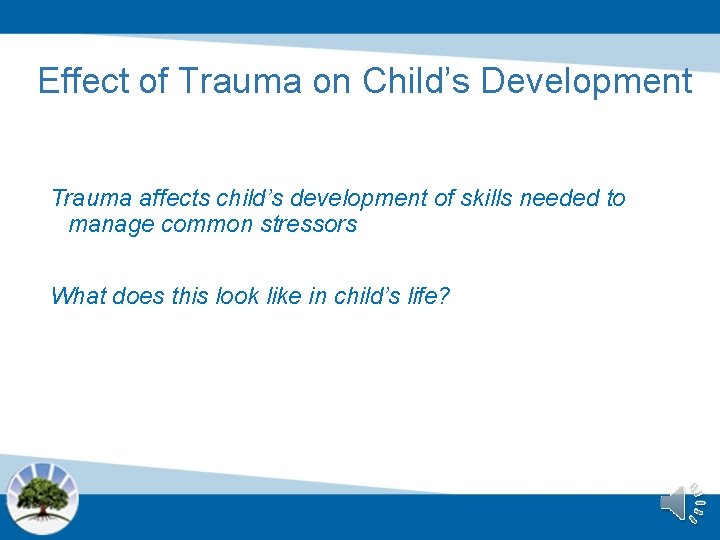 Effect of Trauma on Child's Development

Trauma affects child's development of skills needed to manage common stressors

What does this look like in child's life?